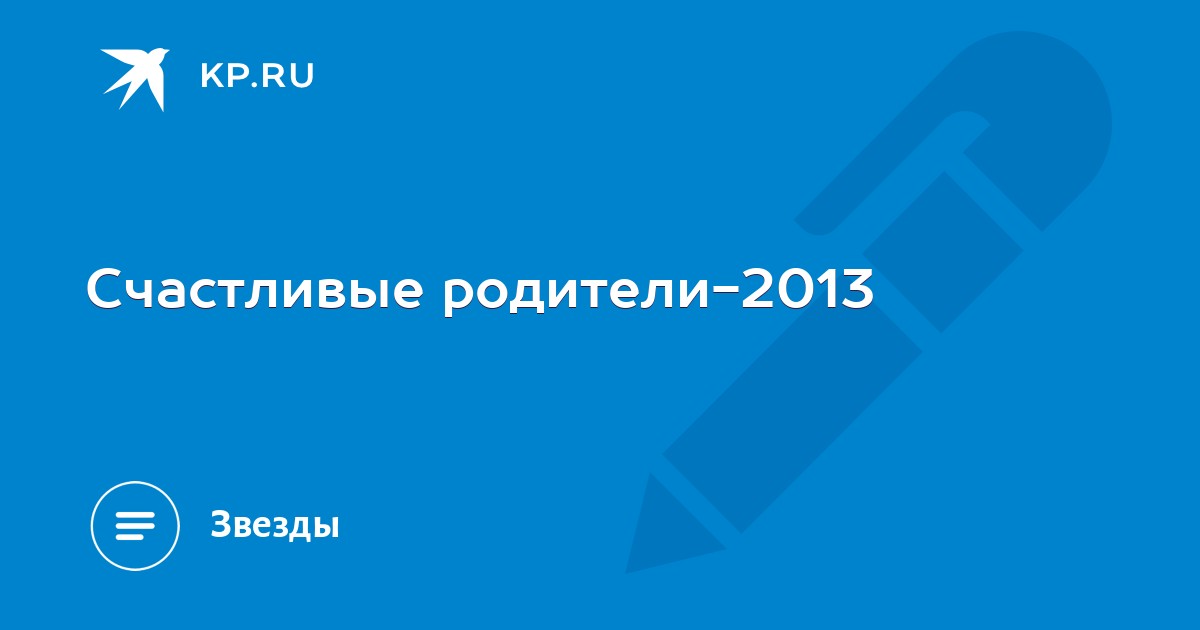 KP.RU

Счастливые родители-2013

Звезды